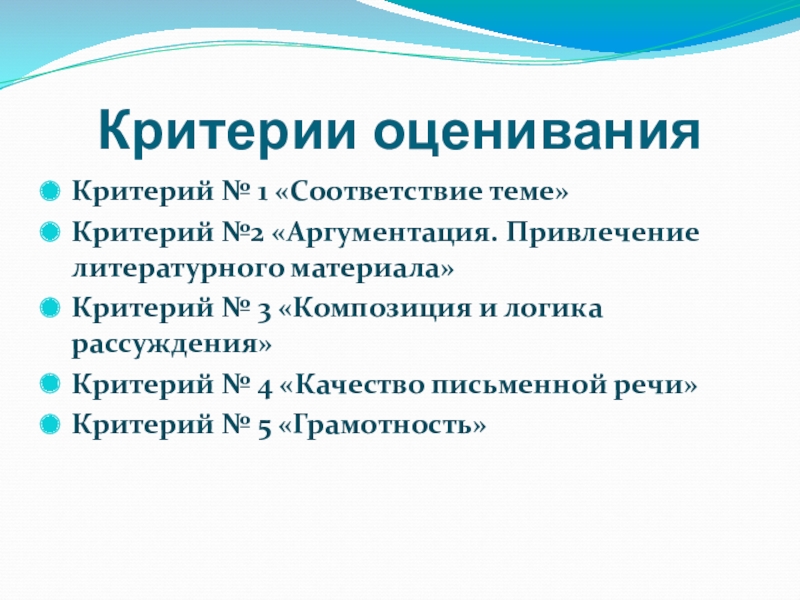 Критерии оценивания

Критерий № 1 «Соответствие теме»

Критерий №2 «Аргументация. Привлечение литературного материала»

Критерий № 3 «Композиция и логика рассуждения»

Критерий № 4 «Качество письменной речи»

Критерий № 5 «Грамотность»